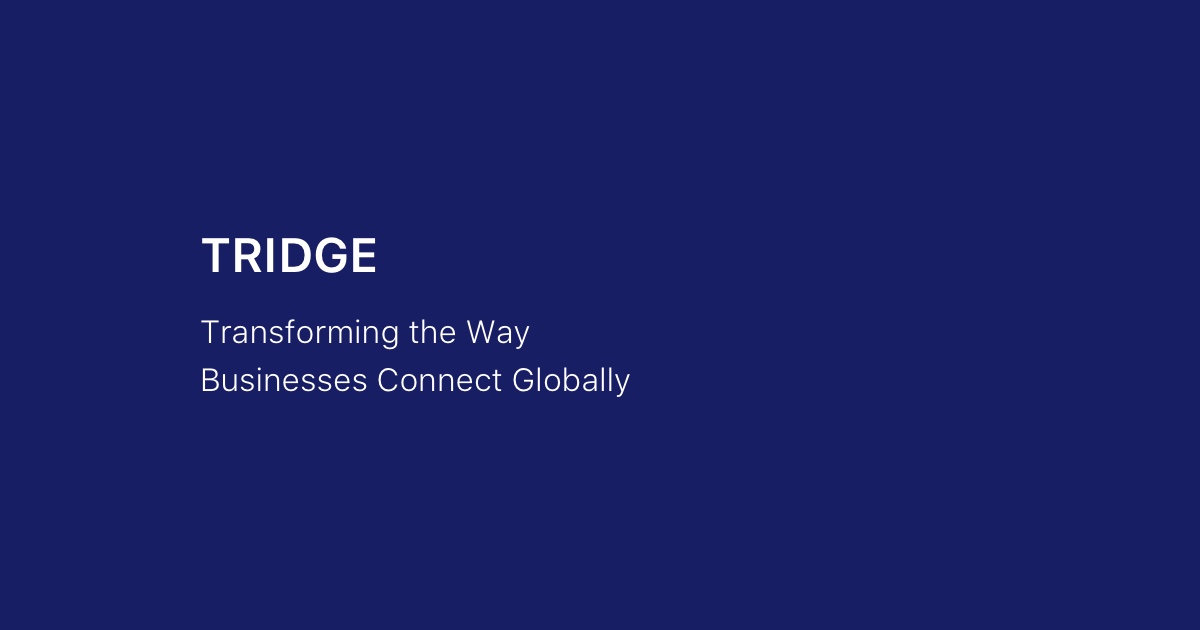 TRIDGE

Transforming the Way
Businesses Connect Globally